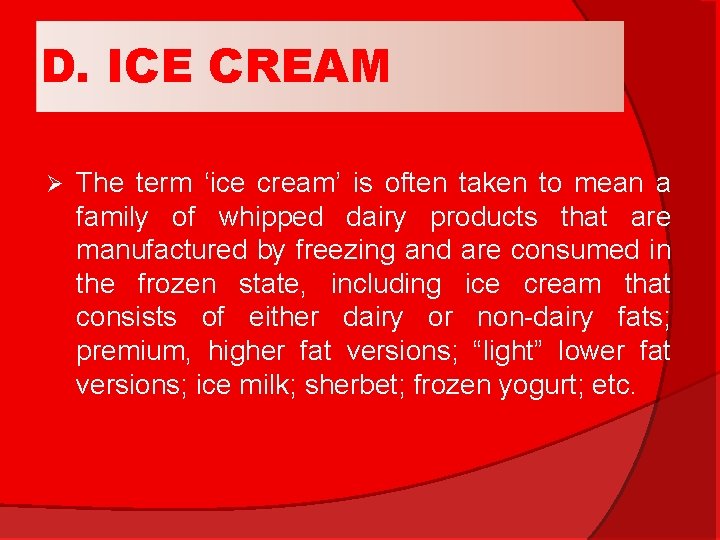 D. ICE CREAM

➢ The term ‘ice cream’ is often taken to mean a family of whipped dairy products that are manufactured by freezing and are consumed in the frozen state, including ice cream that consists of either dairy or non-dairy fats; premium, higher fat versions; “light” lower fat versions; ice milk; sherbet; frozen yogurt; etc.